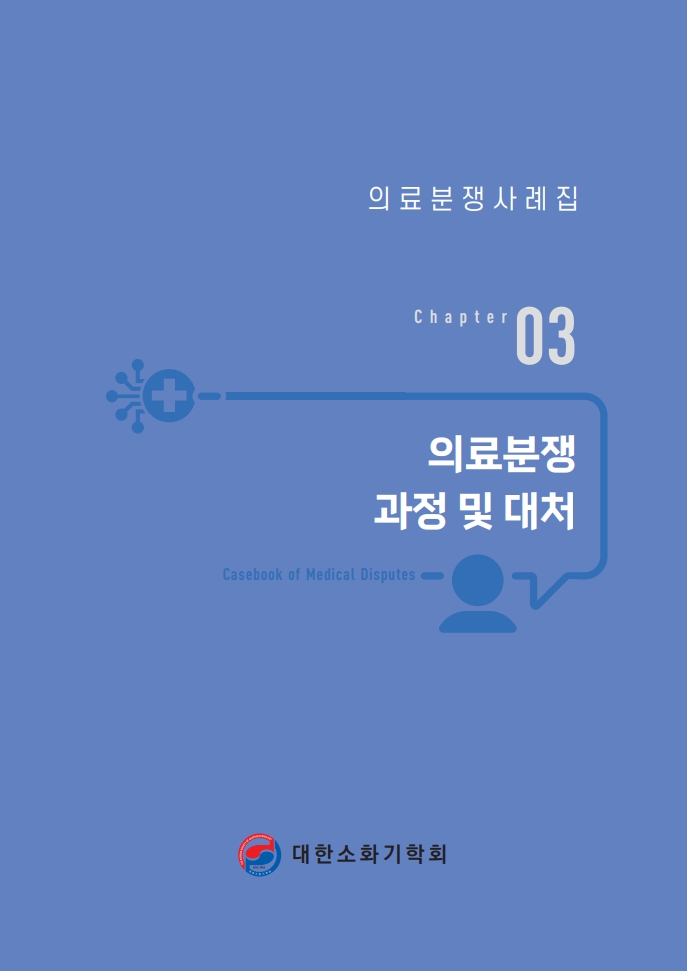 의료분쟁사례집

Chapter 03

의료분쟁
과정 및 대처

Casebook of Medical Disputes

대한소화기학회